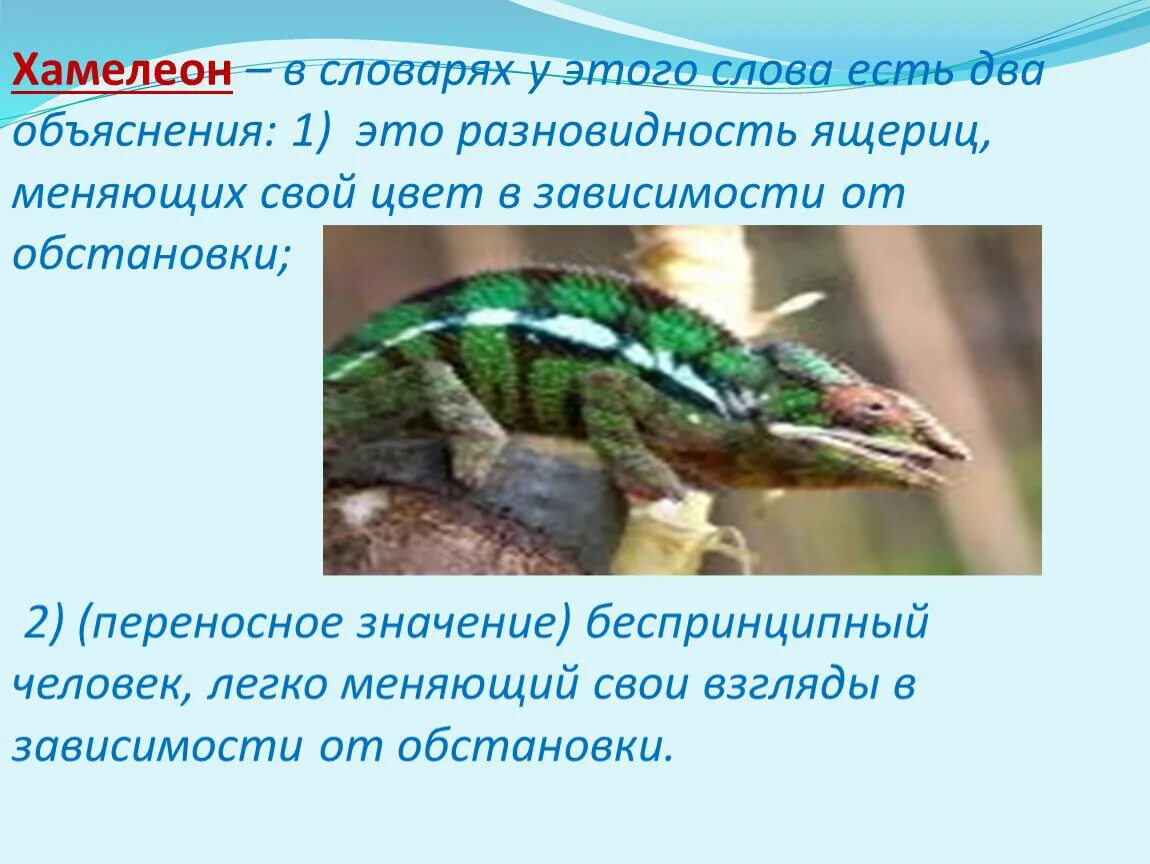 Хамелеон – в словарях у этого слова есть два объяснения: 1) это разновидность ящериц, меняющих свой цвет в зависимости от обстановки;

2) (переносное значение) беспринципный человек, легко меняющий свои взгляды в зависимости от обстановки.